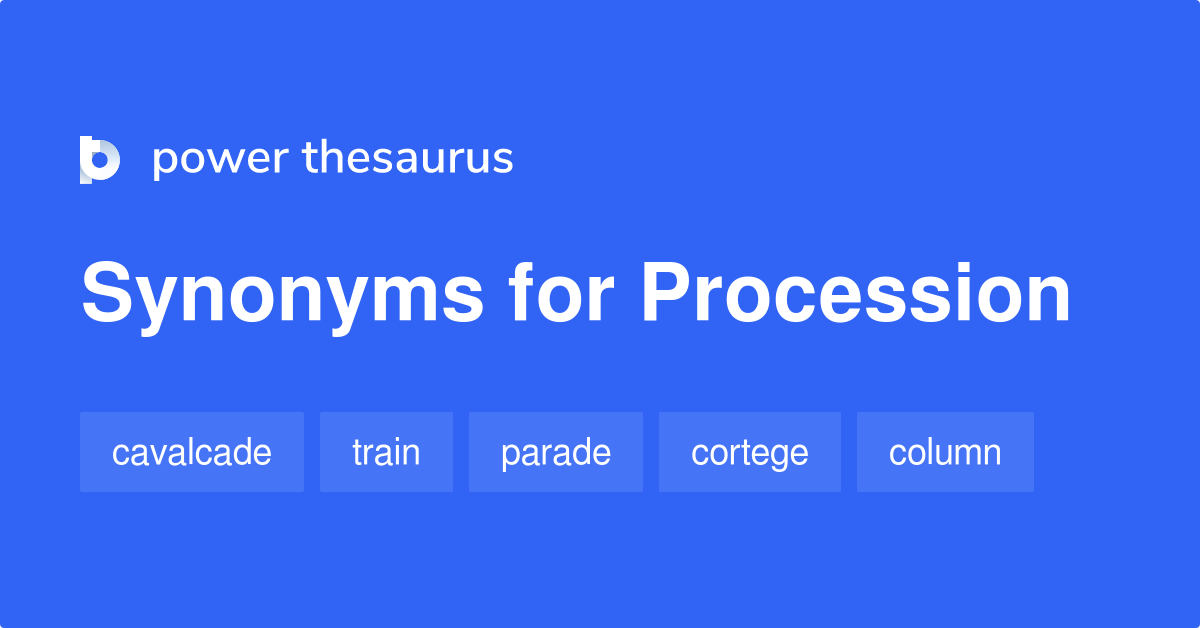 power thesaurus

Synonyms for Procession

cavalcade

train

parade

cortege

column